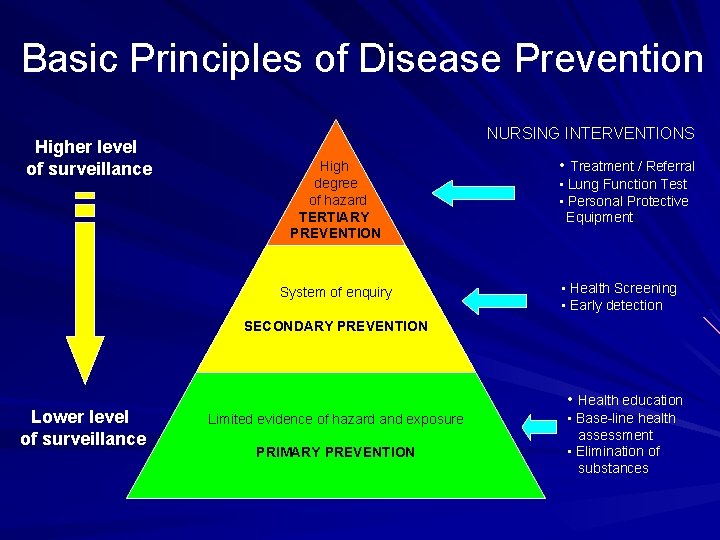 Basic Principles of Disease Prevention

Higher level of surveillance

Lower level of surveillance

High degree of hazard
TERTIARY PREVENTION

System of enquiry

SECONDARY PREVENTION

Limited evidence of hazard and exposure

PRIMARY PREVENTION

NURSING INTERVENTIONS

• Treatment / Referral
• Lung Function Test
• Personal Protective Equipment

• Health Screening
• Early detection

• Health education
• Base-line health assessment
• Elimination of substances